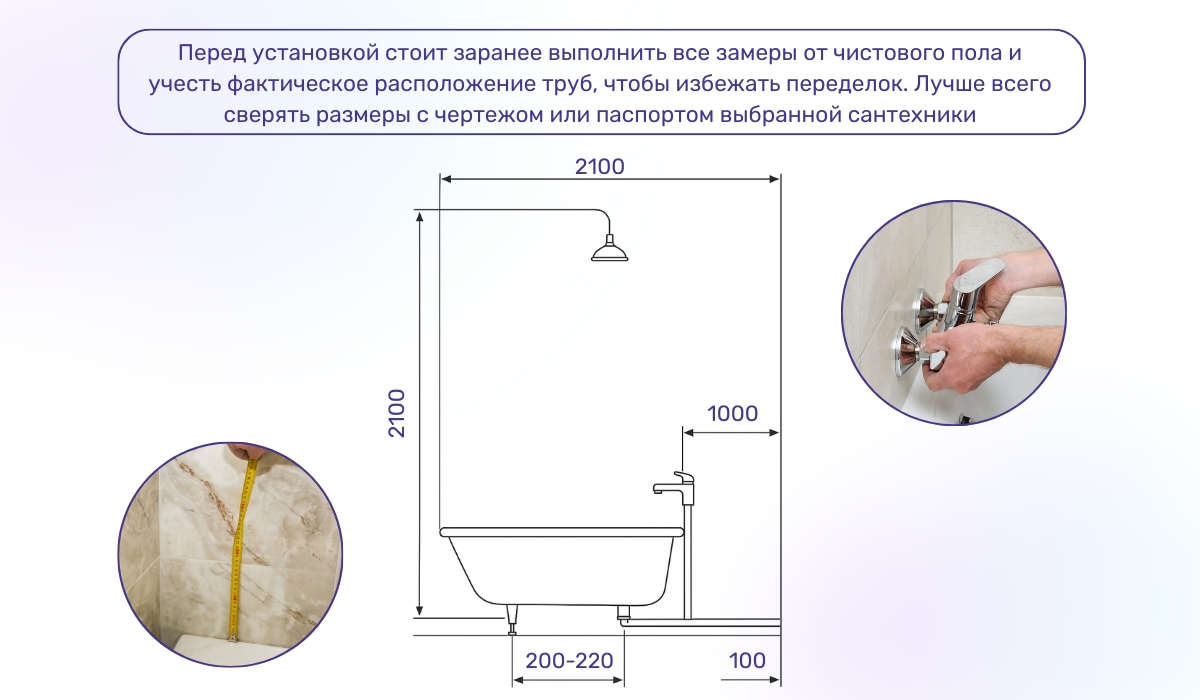 Перед установкой стоит заранее выполнить все замеры от чистового пола и учесть фактическое расположение труб, чтобы избежать переделок. Лучше всего сверять размеры с чертежом или паспортом выбранной сантехники

2100

2100

1000

200-220

100